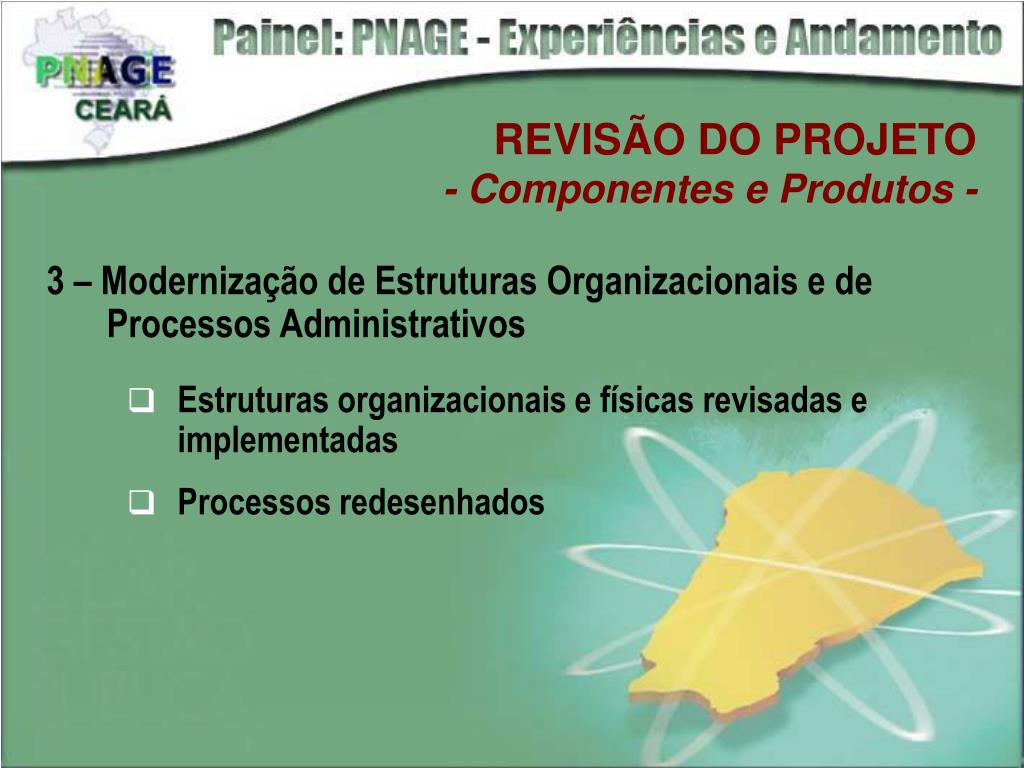 PNAGE
CEARÁ

Painel: PNAGE - Experiências e Andamento

REVISÃO DO PROJETO
- Componentes e Produtos -

3 – Modernização de Estruturas Organizacionais e de Processos Administrativos

❑ Estruturas organizacionais e físicas revisadas e implementadas

❑ Processos redesenhados